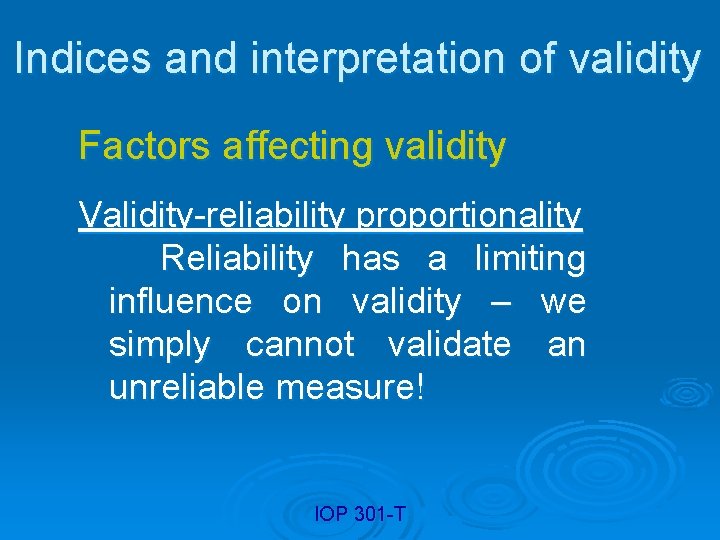 Indices and interpretation of validity

Factors affecting validity

Validity-reliability proportionality

Reliability has a limiting influence on validity – we simply cannot validate an unreliable measure!

IOP 301-T